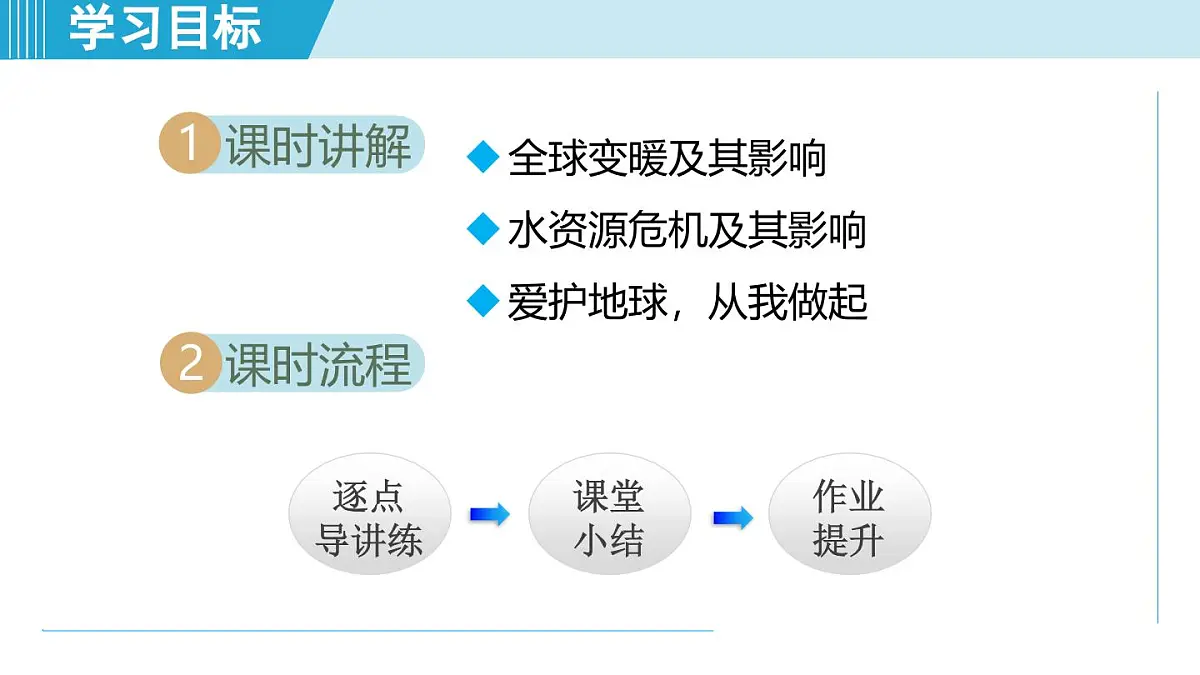 学习目标

1 课时讲解

◆ 全球变暖及其影响

◆ 水资源危机及其影响

◆ 爱护地球，从我做起

2 课时流程

逐点导讲练

课堂小结

作业提升